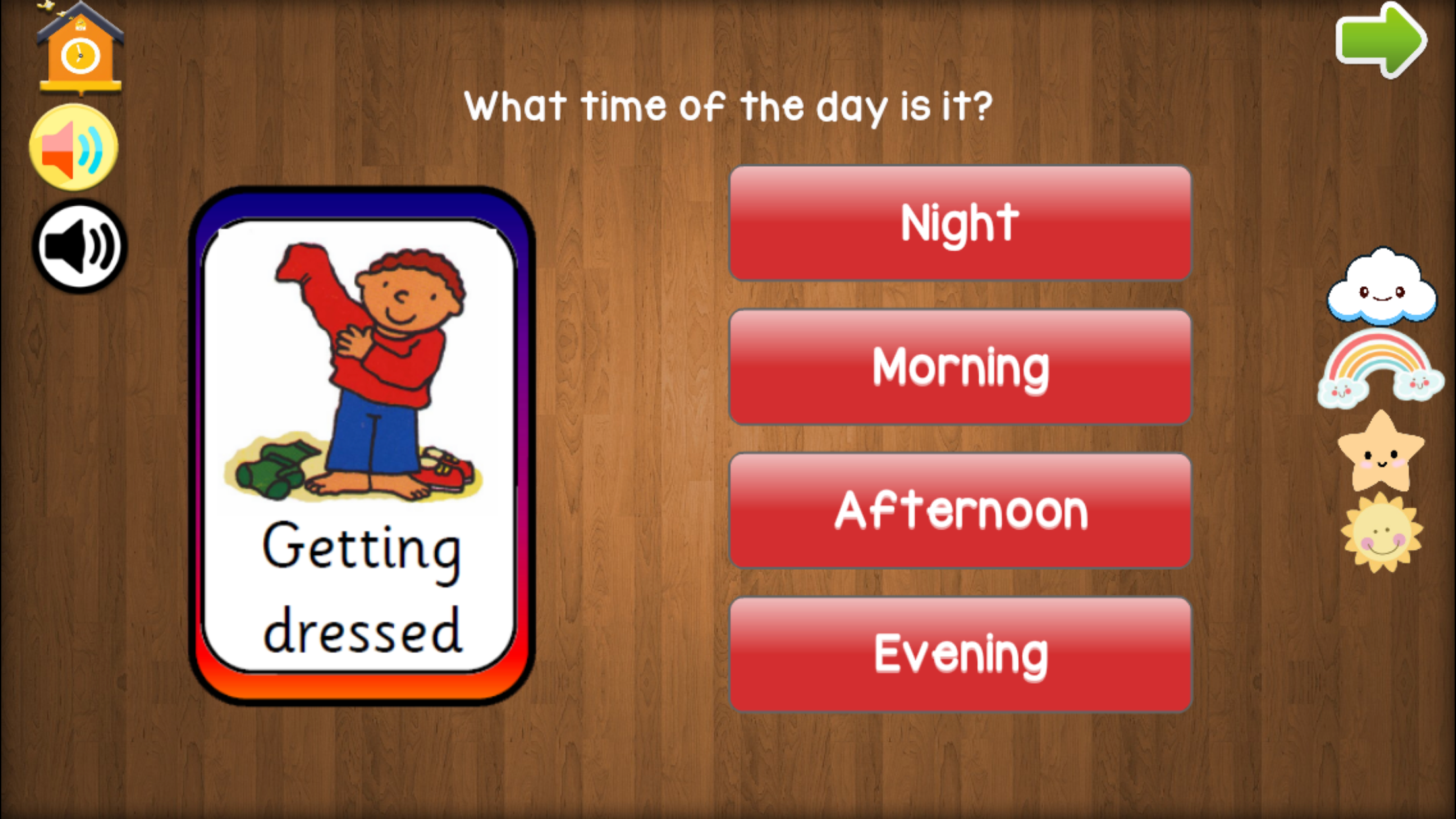 What time of the day is it?

Getting dressed

Night

Morning

Afternoon

Evening